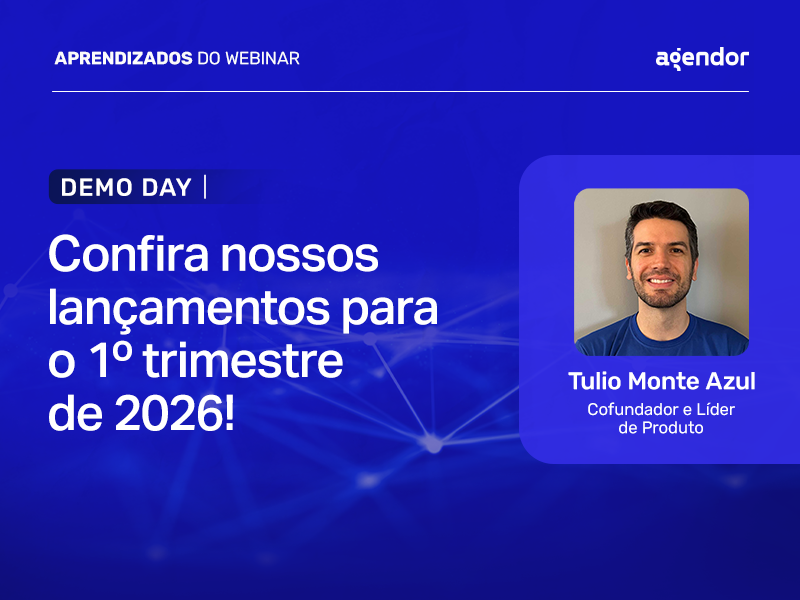 APRENDIZADOS DO WEBINAR

agendor

DEMO DAY |

Confira nossos lançamentos para o 1º trimestre de 2026!

Tulio Monte Azul

Cofundador e Líder de Produto